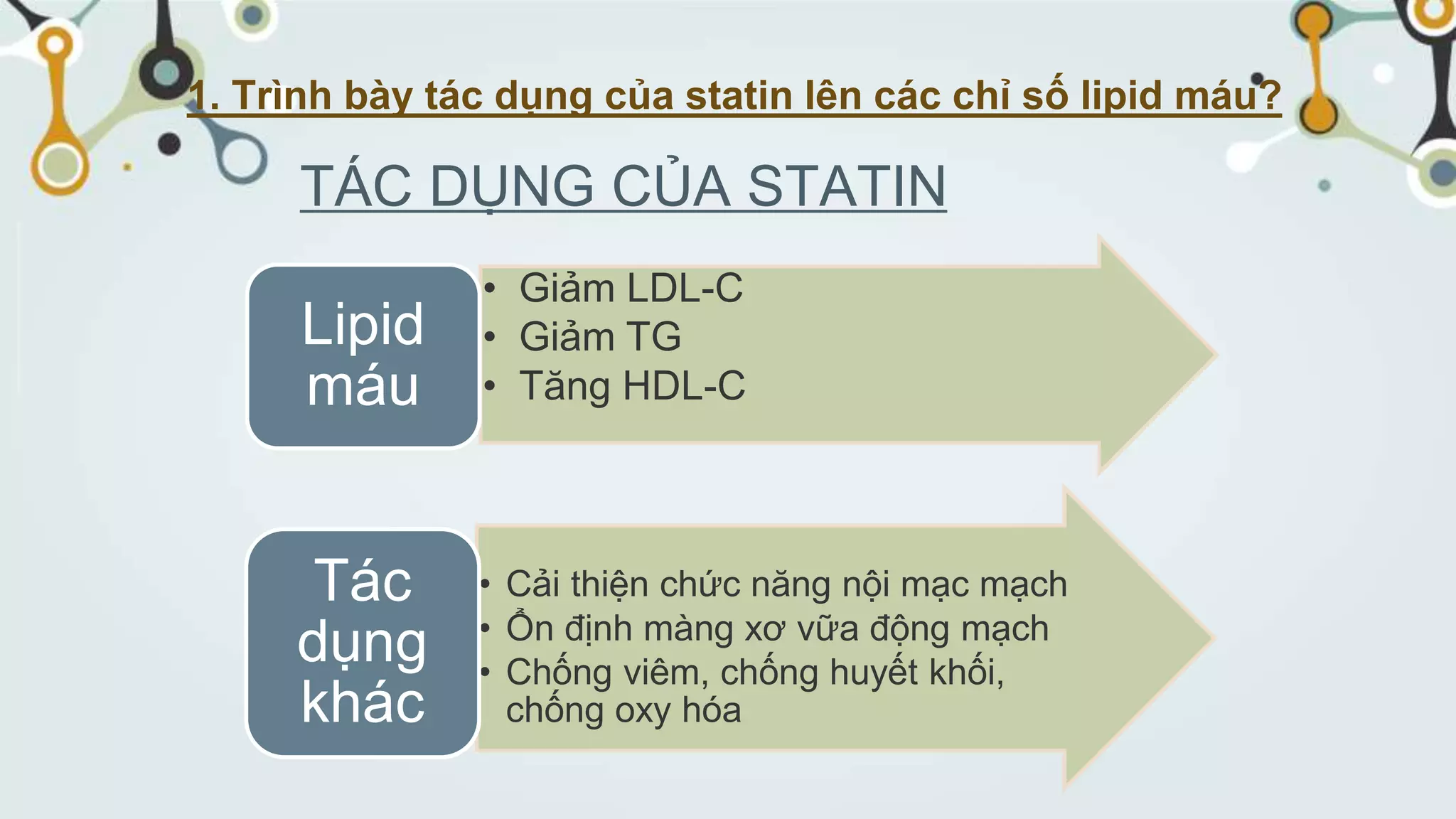 1. Trình bày tác dụng của statin lên các chỉ số lipid máu?

TÁC DỤNG CỦA STATIN

Lipid máu

• Giảm LDL-C
• Giảm TG
• Tăng HDL-C

Tác dụng khác

• Cải thiện chức năng nội mạc mạch
• Ổn định màng xơ vữa động mạch
• Chống viêm, chống huyết khối, chống oxy hóa